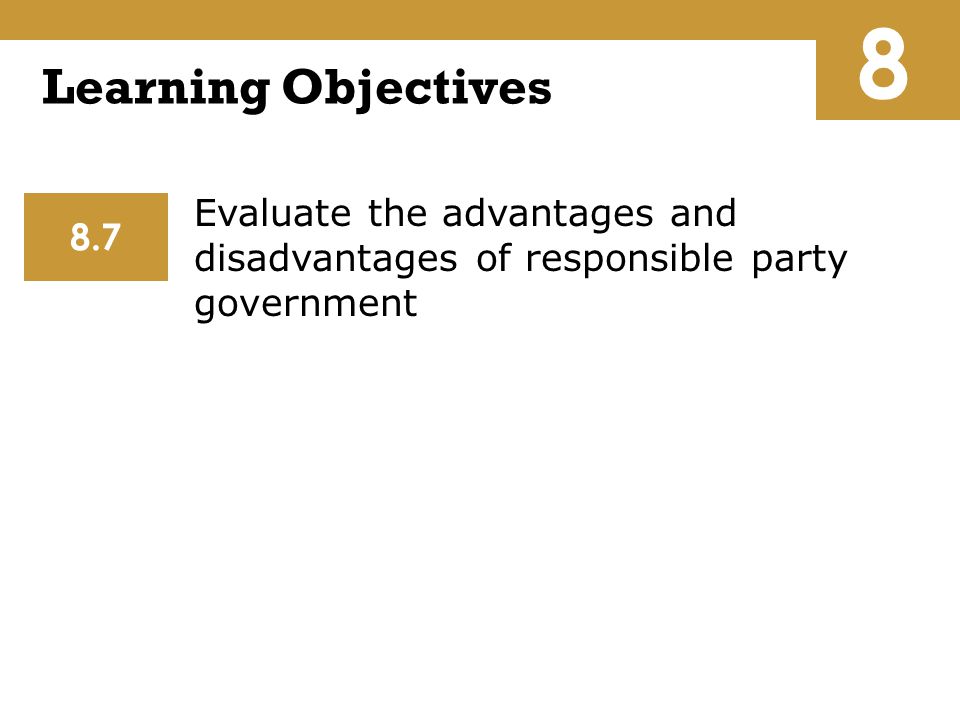 Learning Objectives

8

8.7

Evaluate the advantages and disadvantages of responsible party government